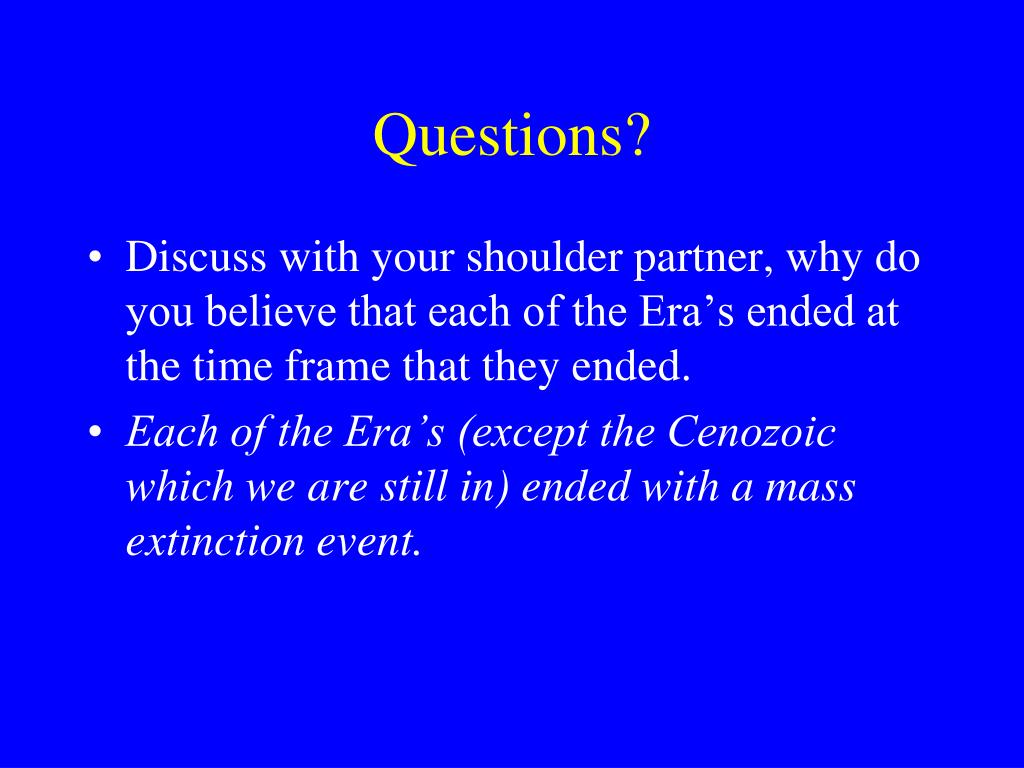 Questions?

• Discuss with your shoulder partner, why do you believe that each of the Era’s ended at the time frame that they ended.

• Each of the Era’s (except the Cenozoic which we are still in) ended with a mass extinction event.